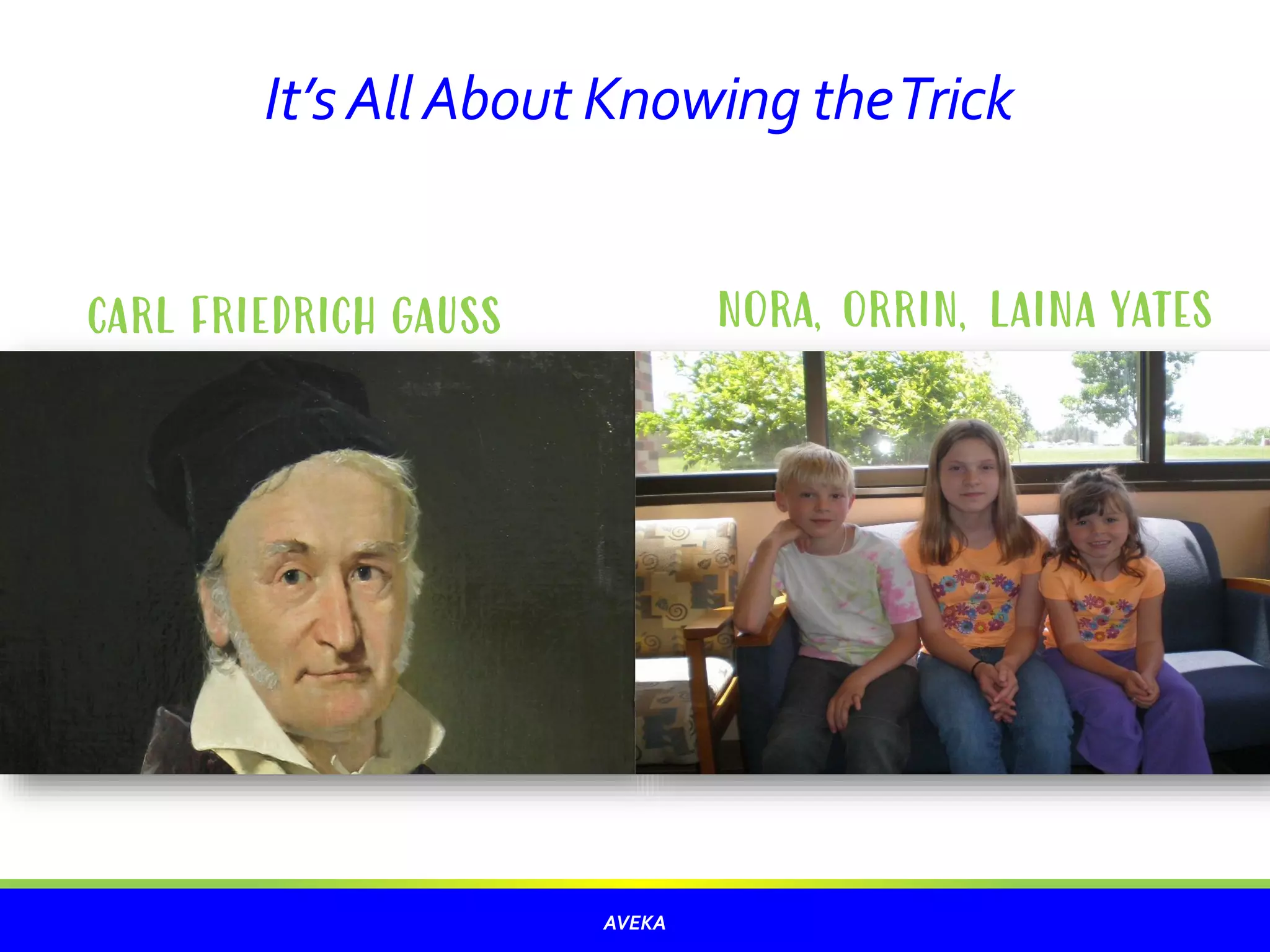 It's All About Knowing the Trick

CARL FRIEDRICH GAUSS

NORA, ORRIN, LAINA YATES

AVEKA